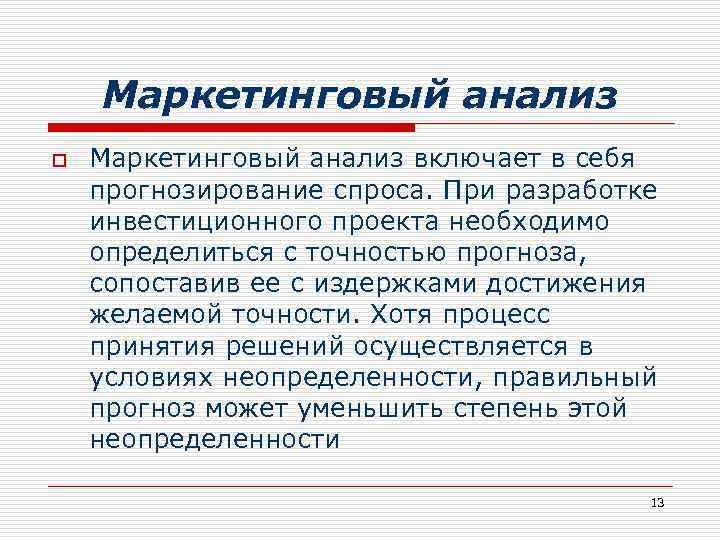 Маркетинговый анализ

Маркетинговый анализ включает в себя прогнозирование спроса. При разработке инвестиционного проекта необходимо определиться с точностью прогноза, сопоставив ее с издержками достижения желаемой точности. Хотя процесс принятия решений осуществляется в условиях неопределенности, правильный прогноз может уменьшить степень этой неопределенности

13